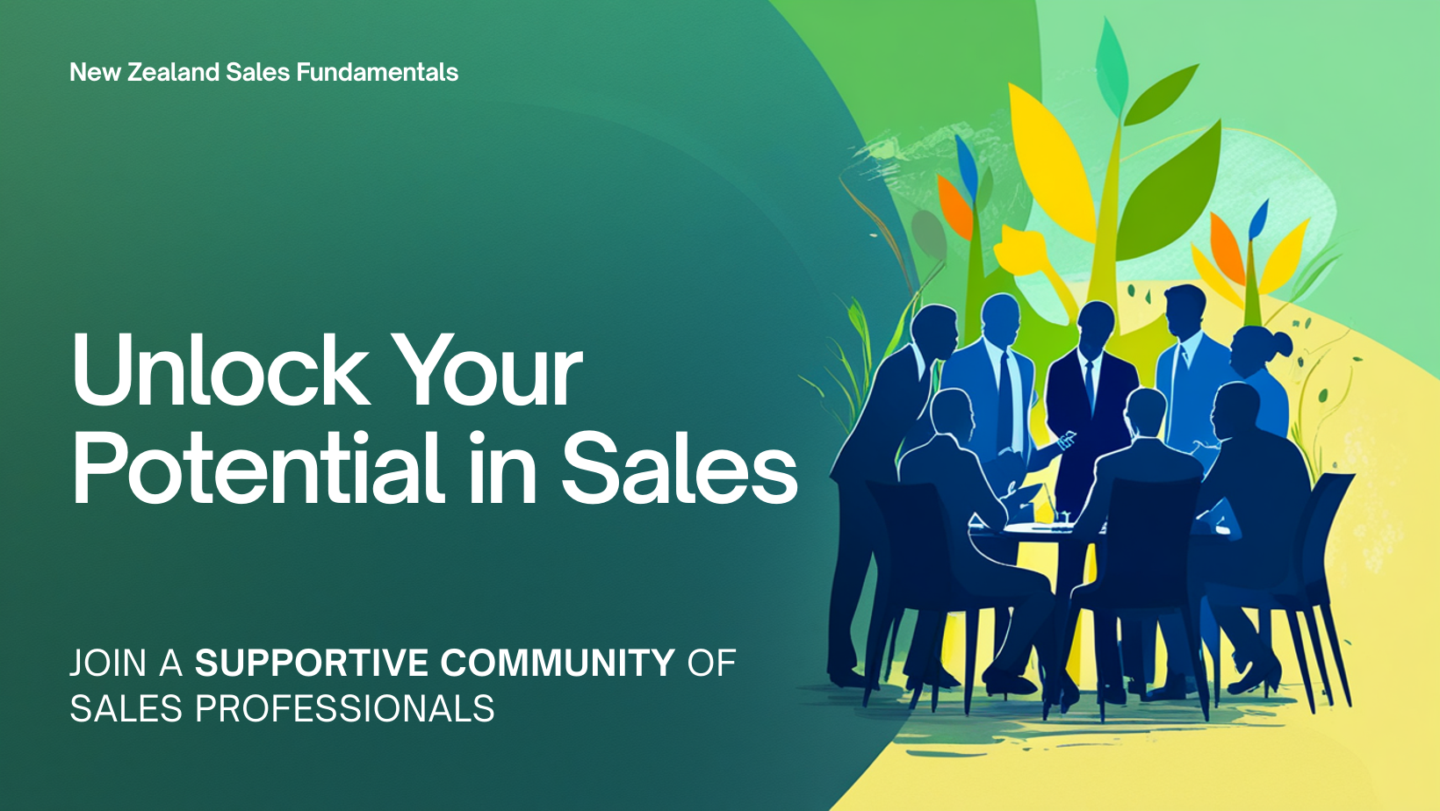 New Zealand Sales Fundamentals

Unlock Your Potential in Sales

JOIN A SUPPORTIVE COMMUNITY OF SALES PROFESSIONALS